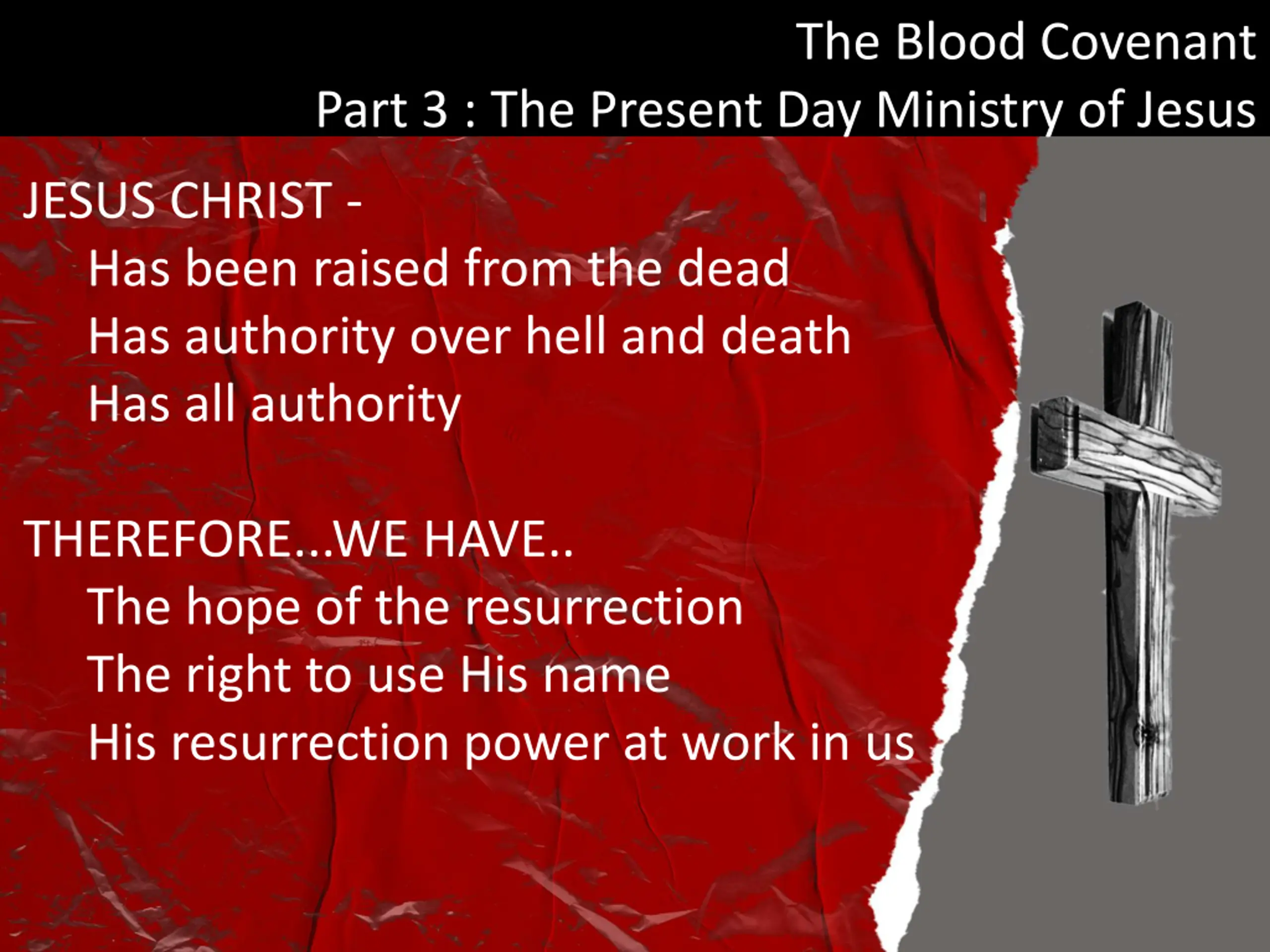 The Blood Covenant
Part 3 : The Present Day Ministry of Jesus

JESUS CHRIST -
Has been raised from the dead
Has authority over hell and death
Has all authority

THEREFORE...WE HAVE..
The hope of the resurrection
The right to use His name
His resurrection power at work in us